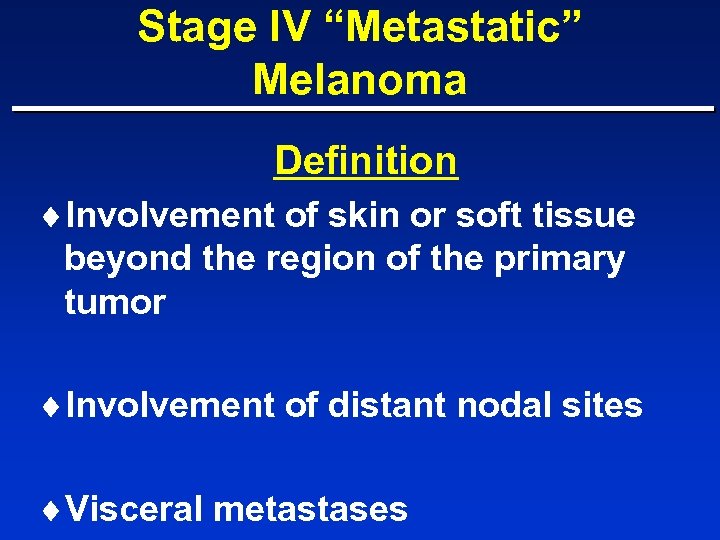 Stage IV “Metastatic” Melanoma

Definition

♦ Involvement of skin or soft tissue beyond the region of the primary tumor

♦ Involvement of distant nodal sites

♦ Visceral metastases